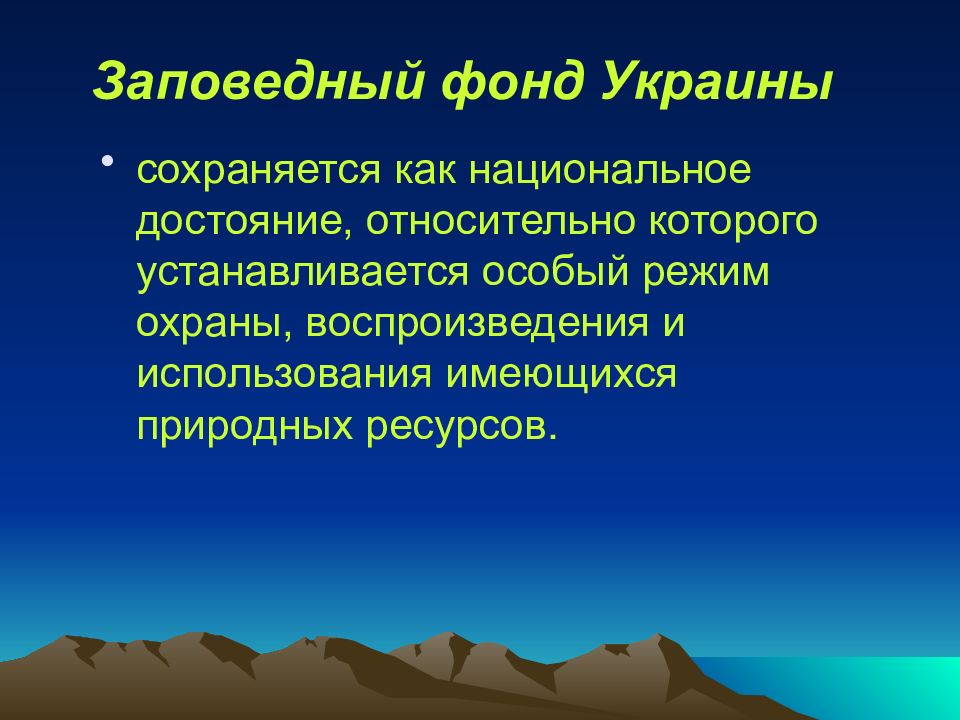 Заповедный фонд Украины

• сохраняется как национальное достояние, относительно которого устанавливается особый режим охраны, воспроизведения и использования имеющихся природных ресурсов.